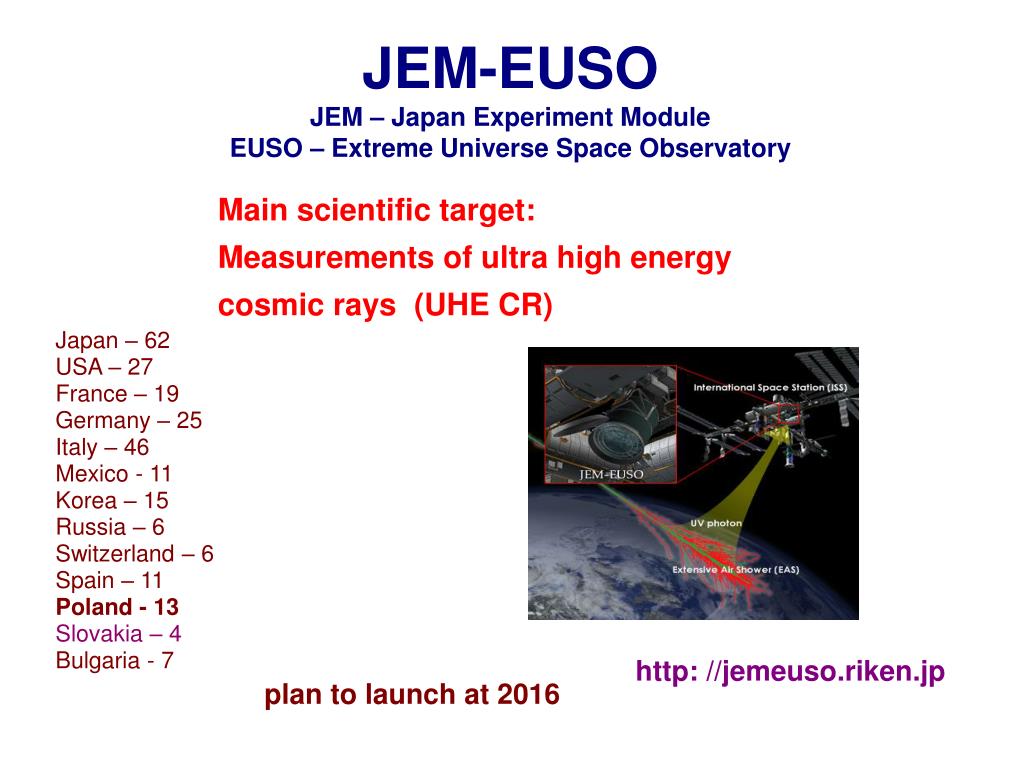 JEM-EUSO
JEM – Japan Experiment Module
EUSO – Extreme Universe Space Observatory

Main scientific target:
Measurements of ultra high energy cosmic rays (UHE CR)

Japan – 62
USA – 27
France – 19
Germany – 25
Italy – 46
Mexico - 11
Korea – 15
Russia – 6
Switzerland – 6
Spain – 11
Poland - 13
Slovakia – 4
Bulgaria - 7

International Space Station (ISS)
JEM-EUSO
UV photon
Extensive Air Shower (EAS)

http: //jemeuso.riken.jp

plan to launch at 2016